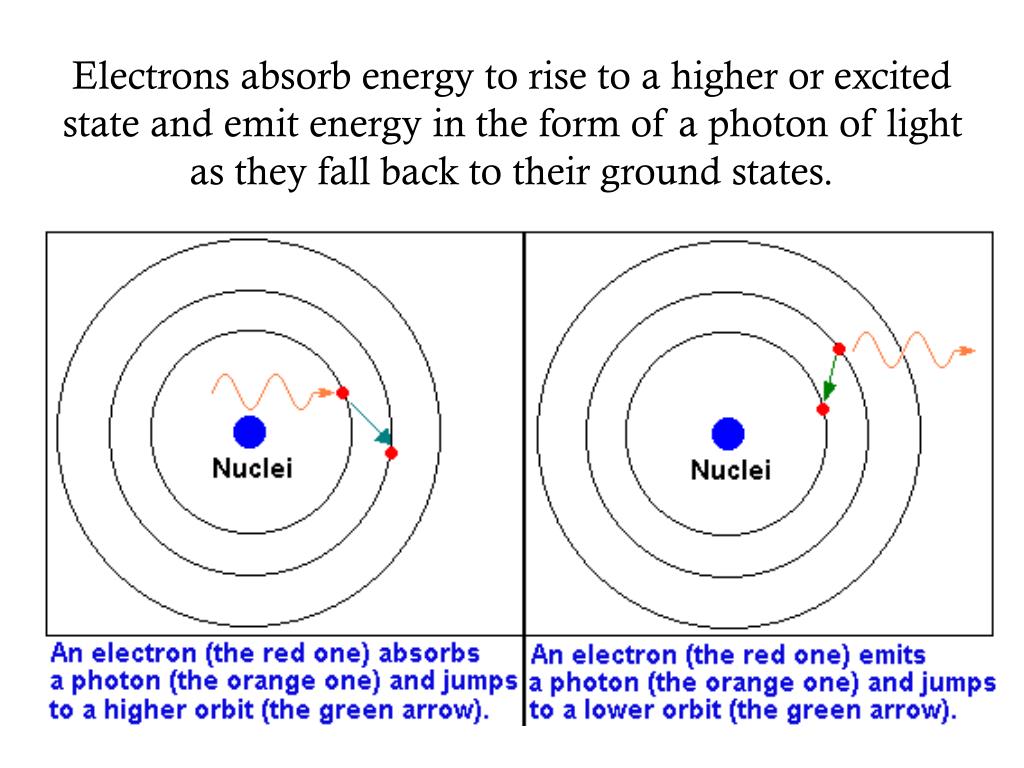 Electrons absorb energy to rise to a higher or excited state and emit energy in the form of a photon of light as they fall back to their ground states.

Nuclei

An electron (the red one) absorbs a photon (the orange one) and jumps to a higher orbit (the green arrow).

Nuclei

An electron (the red one) emits a photon (the orange one) and jumps to a lower orbit (the green arrow).